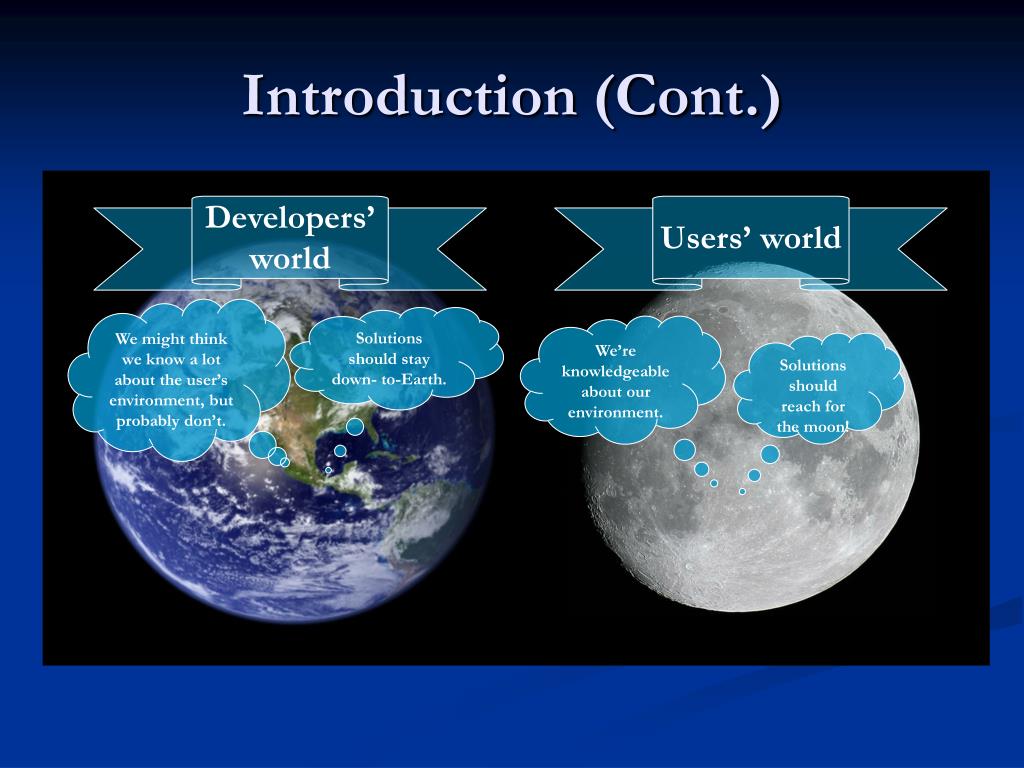 Introduction (Cont.)

Developers' world

We might think we know a lot about the user's environment, but probably don't.

Solutions should stay down- to-Earth.

Users' world

We're knowledgeable about our environment.

Solutions should reach for the moon!